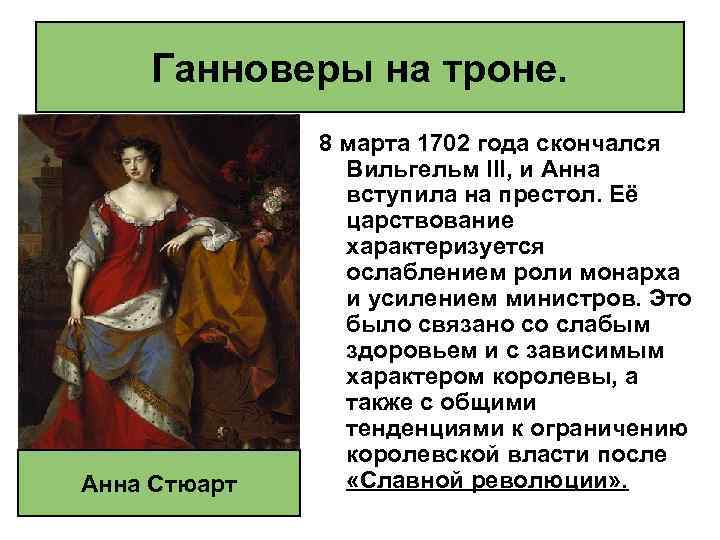 Ганноверы на троне.

Анна Стюарт

8 марта 1702 года скончался Вильгельм III, и Анна вступила на престол. Её царствование характеризуется ослаблением роли монарха и усилением министров. Это было связано со слабым здоровьем и с зависимым характером королевы, а также с общими тенденциями к ограничению королевской власти после «Славной революции».